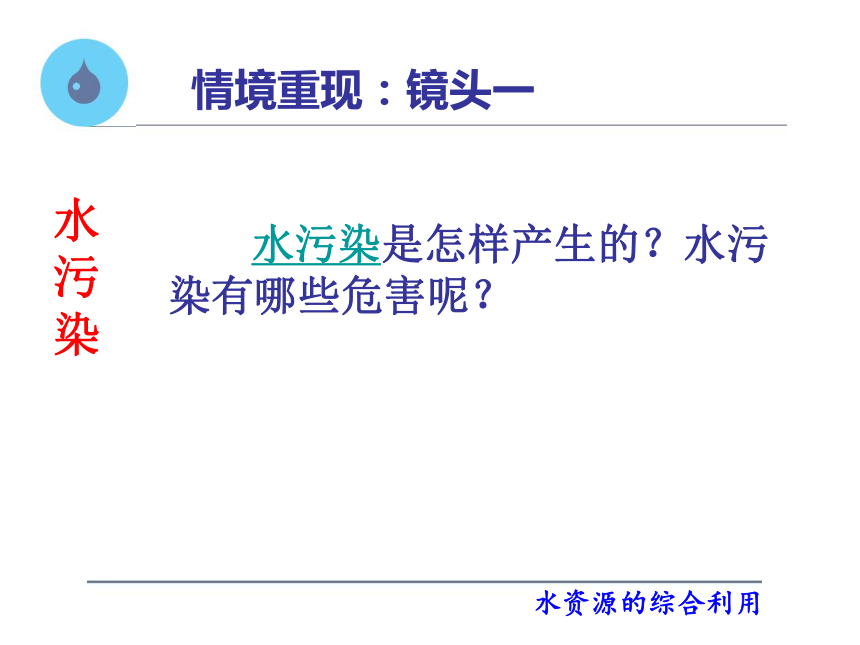 情境重现：镜头一

水污染

水污染是怎样产生的？水污染有哪些危害呢？

水资源的综合利用